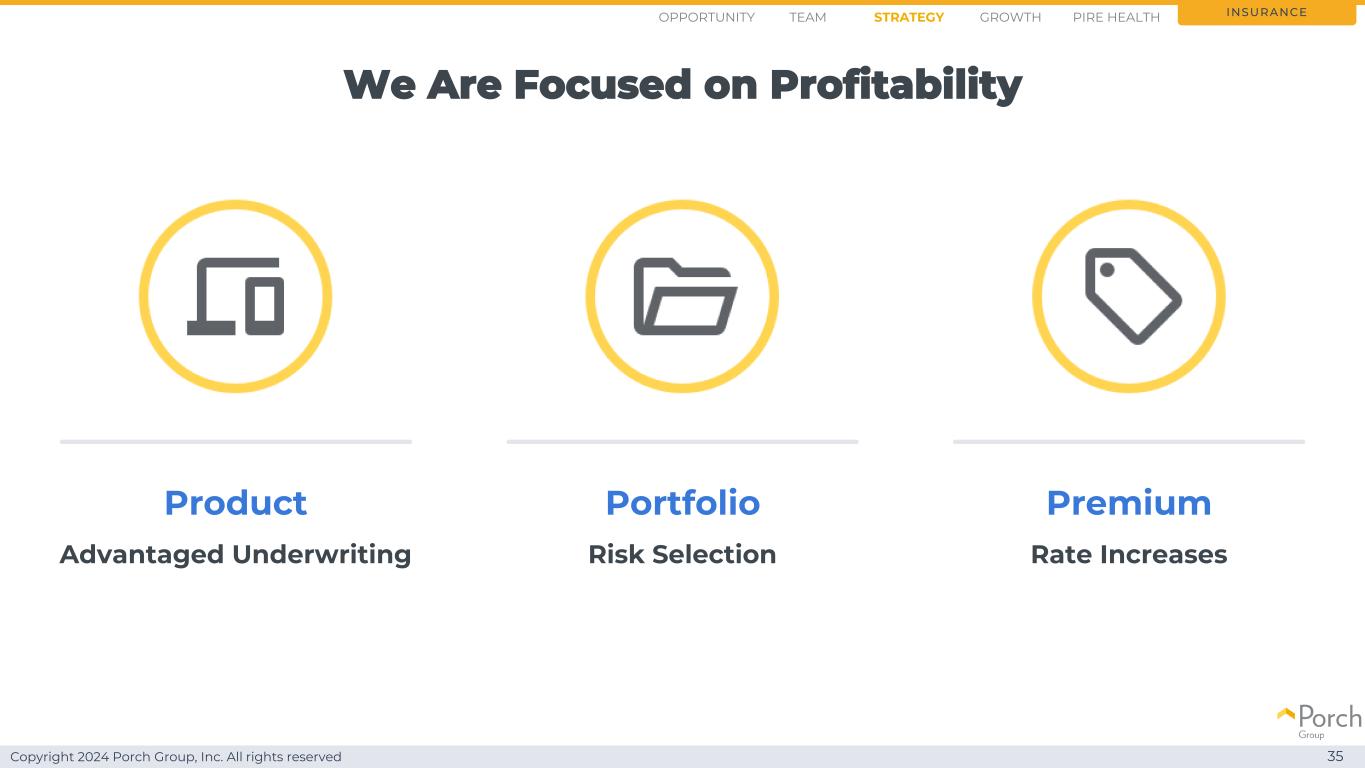 OPPORTUNITY TEAM STRATEGY GROWTH PIRE HEALTH INSURANCE

We Are Focused on Profitability

Product
Advantaged Underwriting

Portfolio
Risk Selection

Premium
Rate Increases

Porch Group

Copyright 2024 Porch Group, Inc. All rights reserved

35